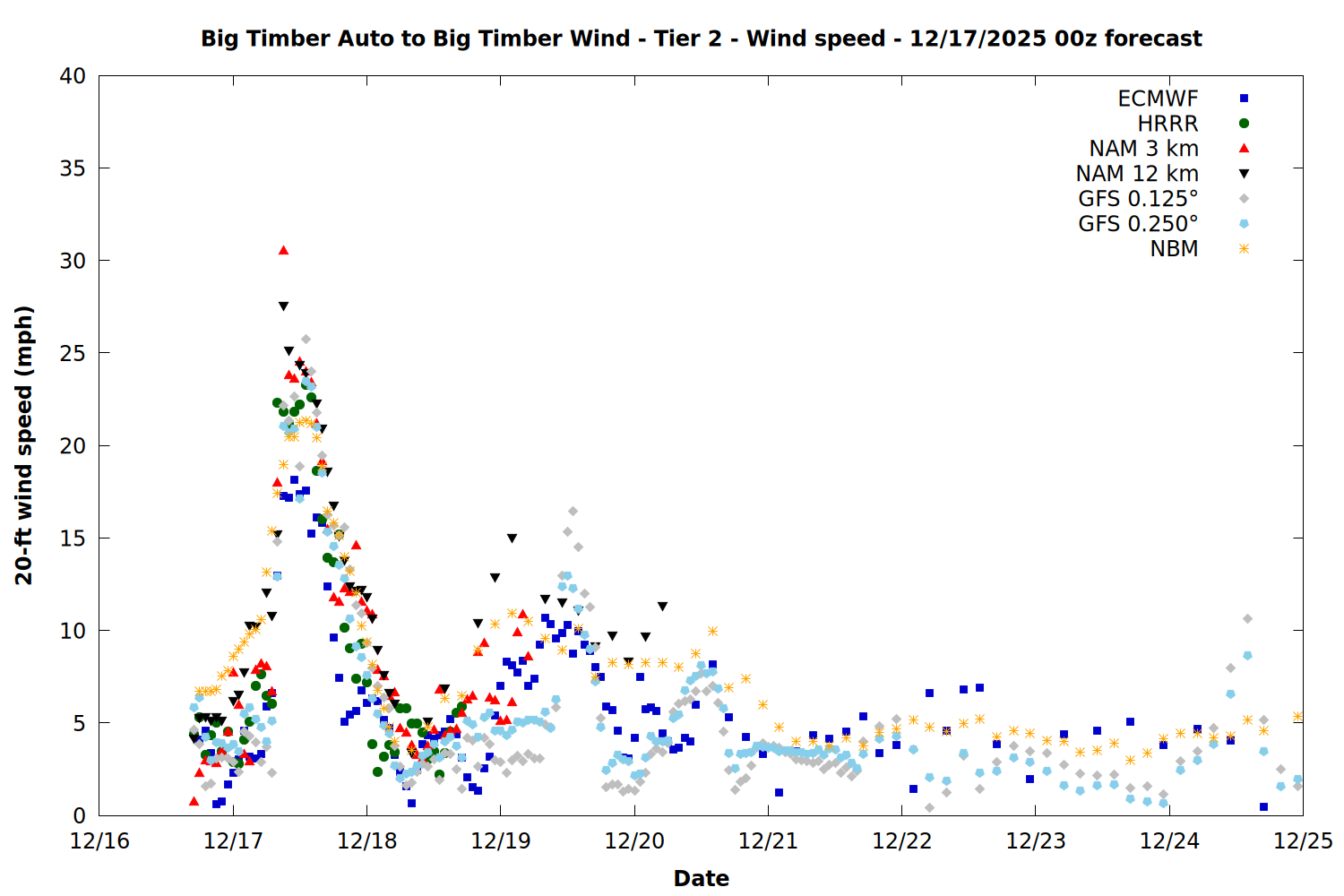 Big Timber Auto to Big Timber Wind - Tier 2 - Wind speed - 12/17/2025 00z forecast

ECMWF
HRRR
NAM 3 km
NAM 12 km
GFS 0.125°
GFS 0.250°
NBM

20-ft wind speed (mph)

40
35
30
25
20
15
10
5
0

12/16 12/17 12/18 12/19 12/20 12/21 12/22 12/23 12/24 12/25

Date